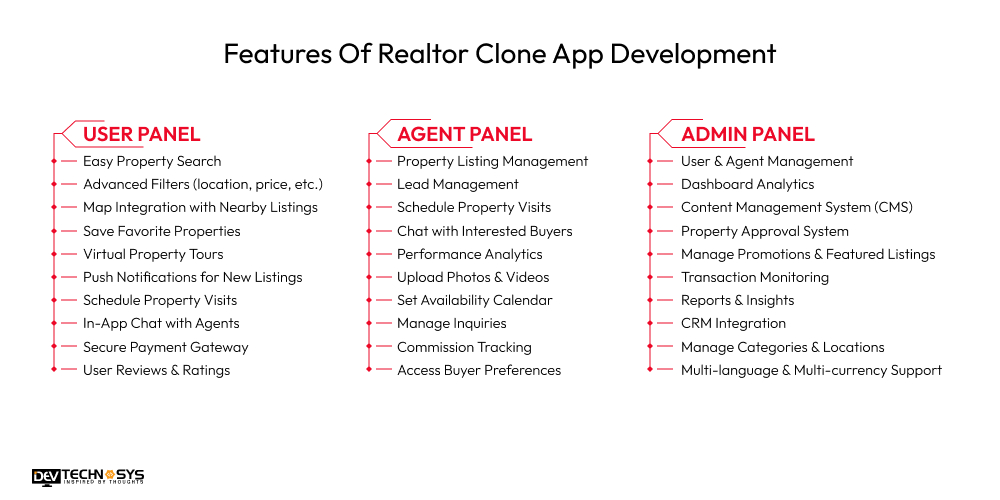 Features Of Realtor Clone App Development

USER PANEL
Easy Property Search
Advanced Filters (location, price, etc.)
Map Integration with Nearby Listings
Save Favorite Properties
Virtual Property Tours
Push Notifications for New Listings
Schedule Property Visits
In-App Chat with Agents
Secure Payment Gateway
User Reviews & Ratings

AGENT PANEL
Property Listing Management
Lead Management
Schedule Property Visits
Chat with Interested Buyers
Performance Analytics
Upload Photos & Videos
Set Availability Calendar
Manage Inquiries
Commission Tracking
Access Buyer Preferences

ADMIN PANEL
User & Agent Management
Dashboard Analytics
Content Management System (CMS)
Property Approval System
Manage Promotions & Featured Listings
Transaction Monitoring
Reports & Insights
CRM Integration
Manage Categories & Locations
Multi-language & Multi-currency Support

DEV TECHNOSYS
INSPIRED BY THOUGHTS